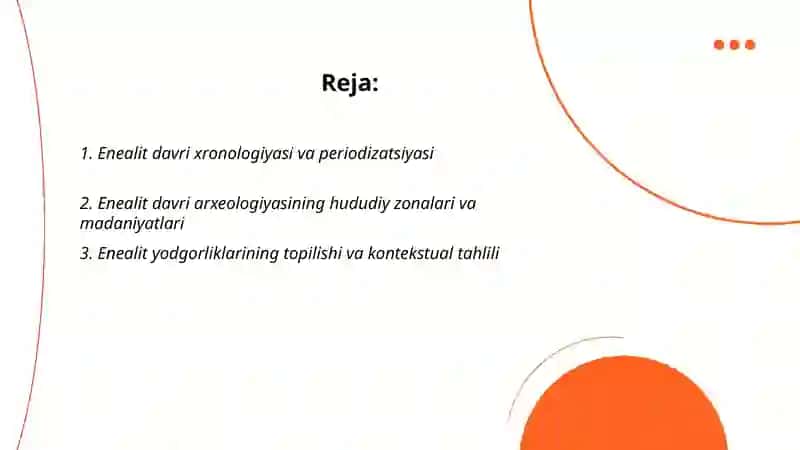 Reja:

1. Enealit davri xronologiyasi va periodizatsiyasi

2. Enealit davri arxeologiyasining hududiy zonalari va madaniyatlari

3. Enealit yodgorliklarining topilishi va kontekstual tahlili